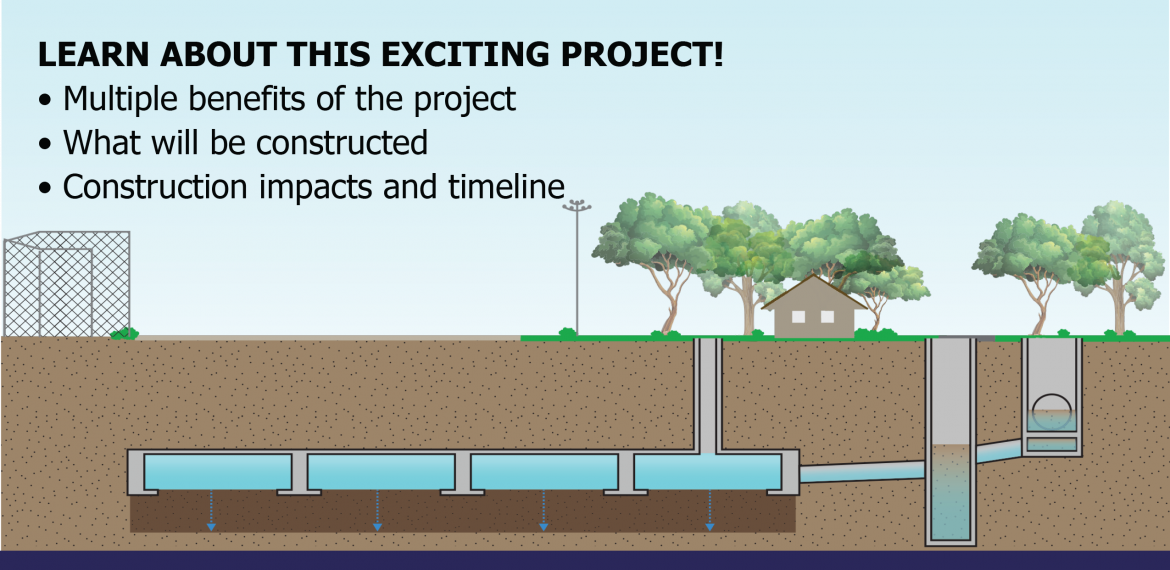 LEARN ABOUT THIS EXCITING PROJECT!
• Multiple benefits of the project
• What will be constructed
• Construction impacts and timeline